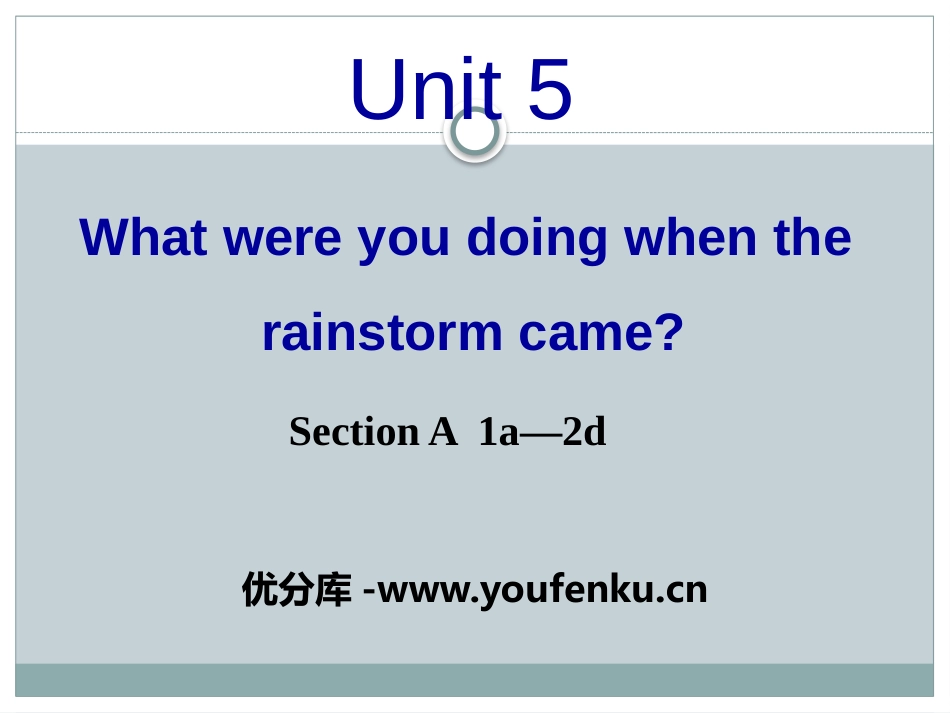 Unit 5

What were you doing when the rainstorm came?

Section A 1a—2d

优分库 -www.youfenku.cn